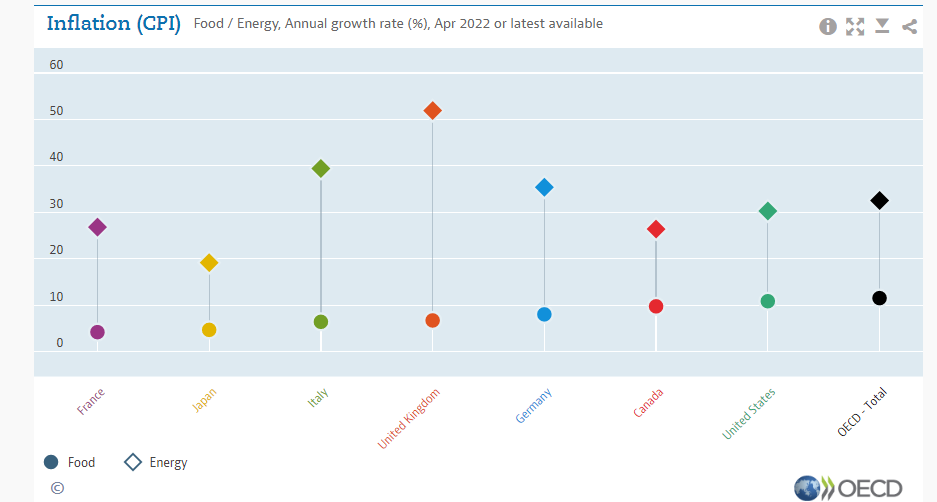 Inflation (CPI) Food / Energy, Annual growth rate (%), Apr 2022 or latest available

60
50
40
30
20
10
0

France
Japan
Italy
United Kingdom
Germany
Canada
United States
OECD - Total

Food
Energy

©

OECD